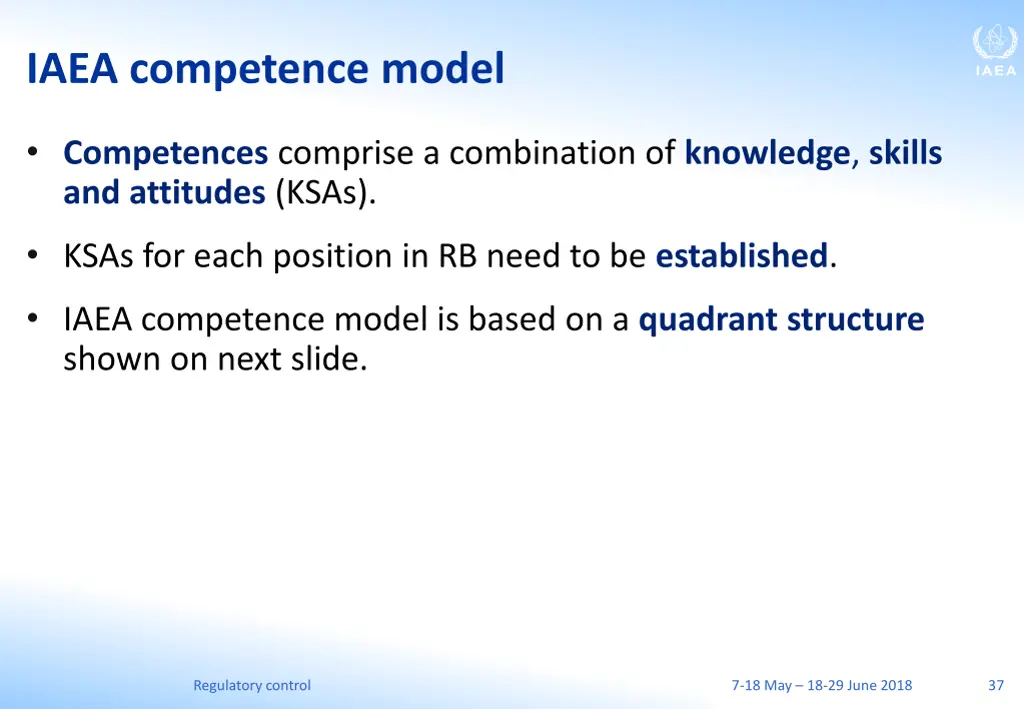 IAEA competence model

IAEA

• Competences comprise a combination of knowledge, skills and attitudes (KSAs).

• KSAs for each position in RB need to be established.

• IAEA competence model is based on a quadrant structure shown on next slide.

Regulatory control

7-18 May – 18-29 June 2018

37